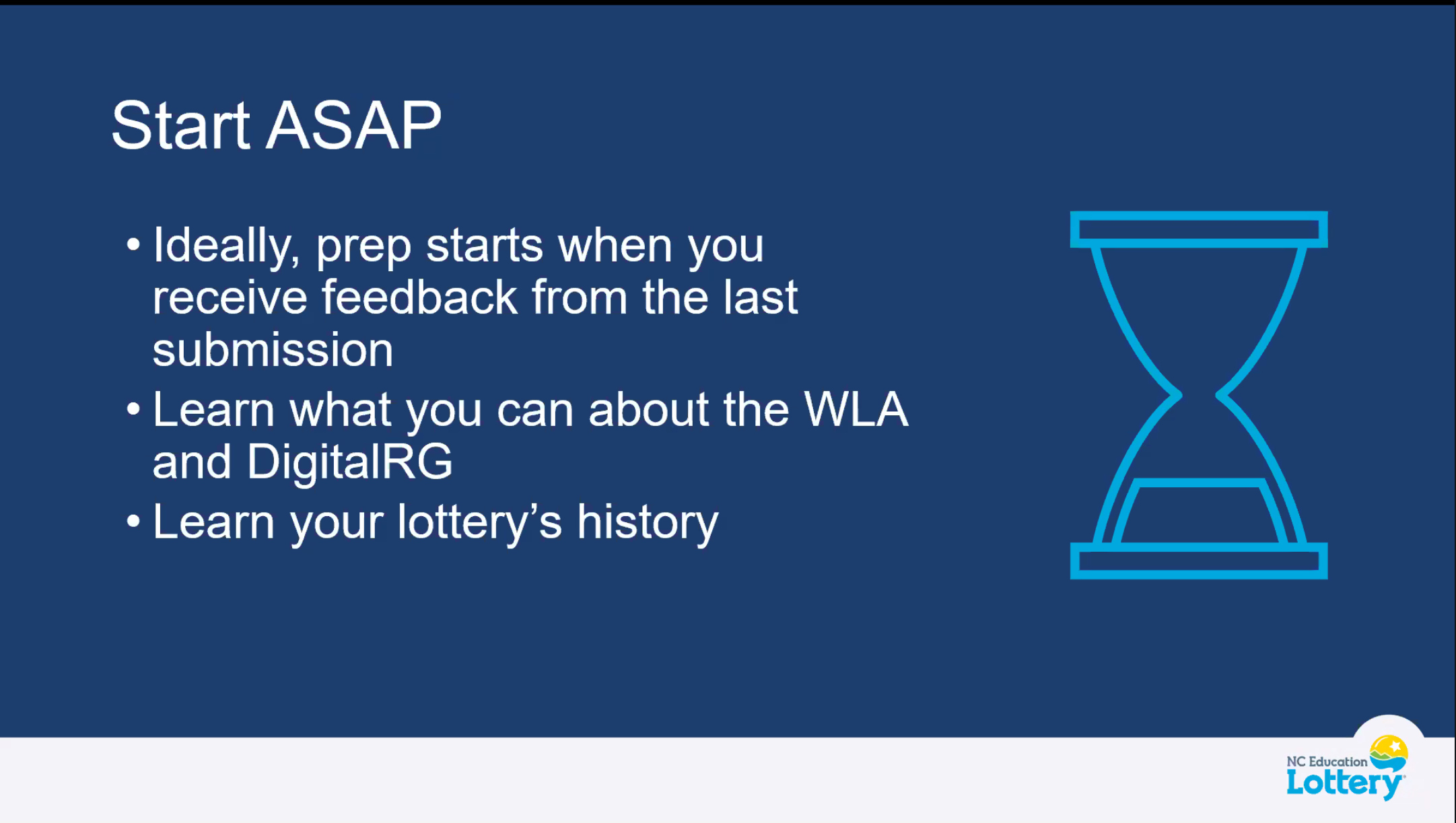 Start ASAP

• Ideally, prep starts when you receive feedback from the last submission
• Learn what you can about the WLA and DigitalRG
• Learn your lottery's history

NC Education Lottery